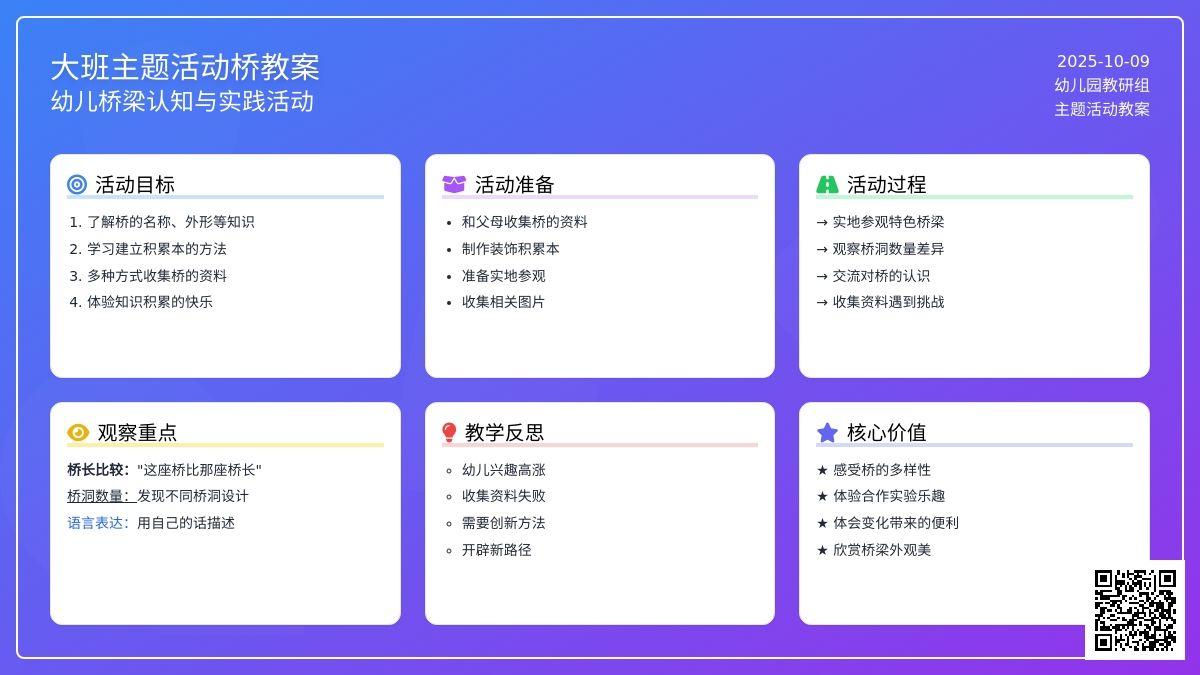 大班主题活动桥教案
幼儿桥梁认知与实践活动

2025-10-09
幼儿园教研组
主题活动教案

活动目标
1. 了解桥的名称、外形等知识
2. 学习建立积累本的方法
3. 多种方式收集桥的资料
4. 体验知识积累的快乐

活动准备
• 和父母收集桥的资料
• 制作装饰积累本
• 准备实地参观
• 收集相关图片

活动过程
→ 实地参观特色桥梁
→ 观察桥洞数量差异
→ 交流对桥的认识
→ 收集资料遇到挑战

观察重点
桥长比较: "这座桥比那座桥长"
桥洞数量: 发现不同桥洞设计
语言表达: 用自己的话描述

教学反思
◦ 幼儿兴趣高涨
◦ 收集资料失败
◦ 需要创新方法
◦ 开辟新路径

核心价值
★ 感受桥的多样性
★ 体验合作实验乐趣
★ 体会变化带来的便利
★ 欣赏桥梁外观美